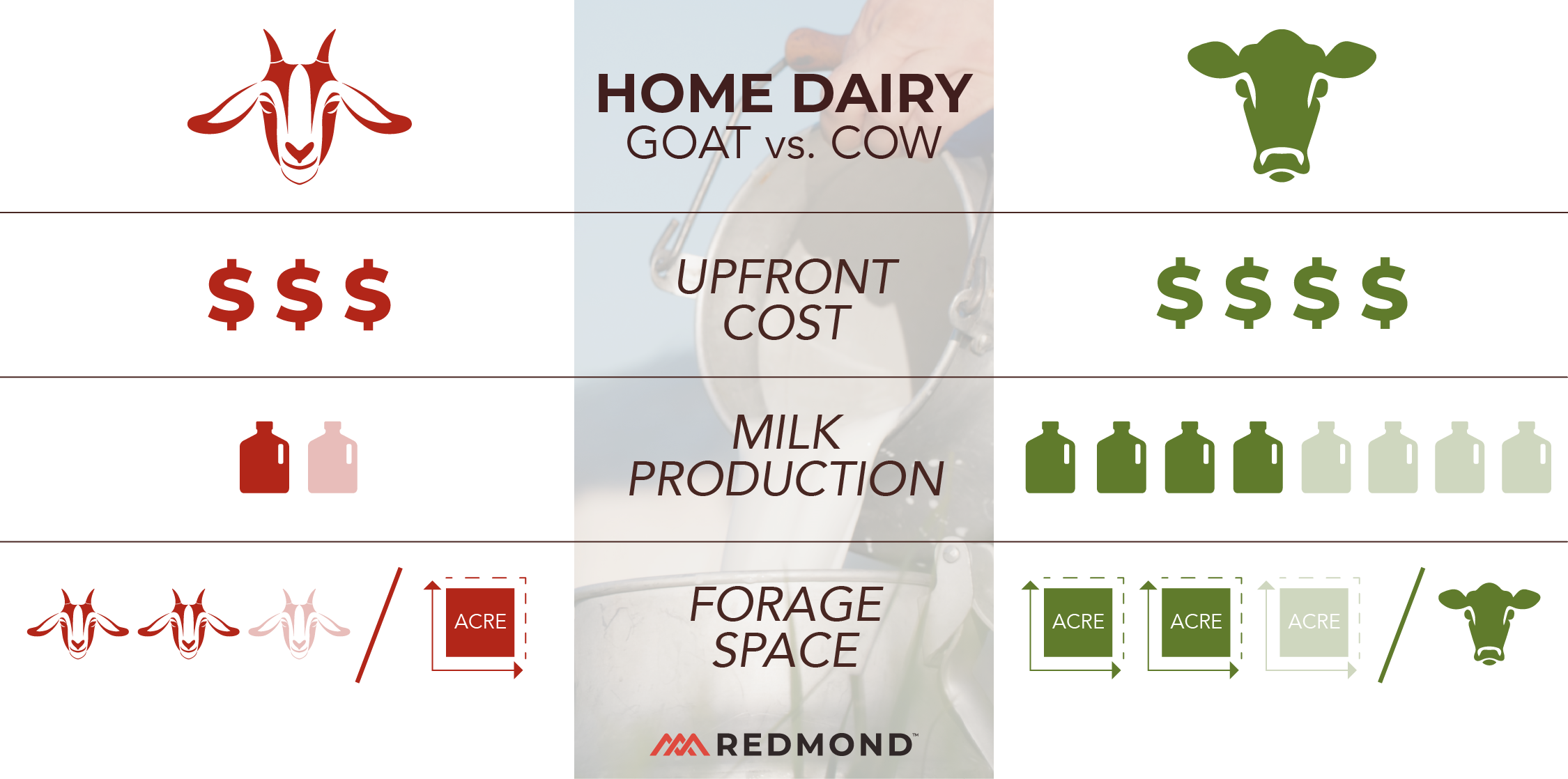 HOME DAIRY
GOAT vs. COW

$ $ $

UPFRONT COST

$ $ $ $

MILK PRODUCTION

ACRE

FORAGE SPACE

ACRE ACRE ACRE

REDMOND™